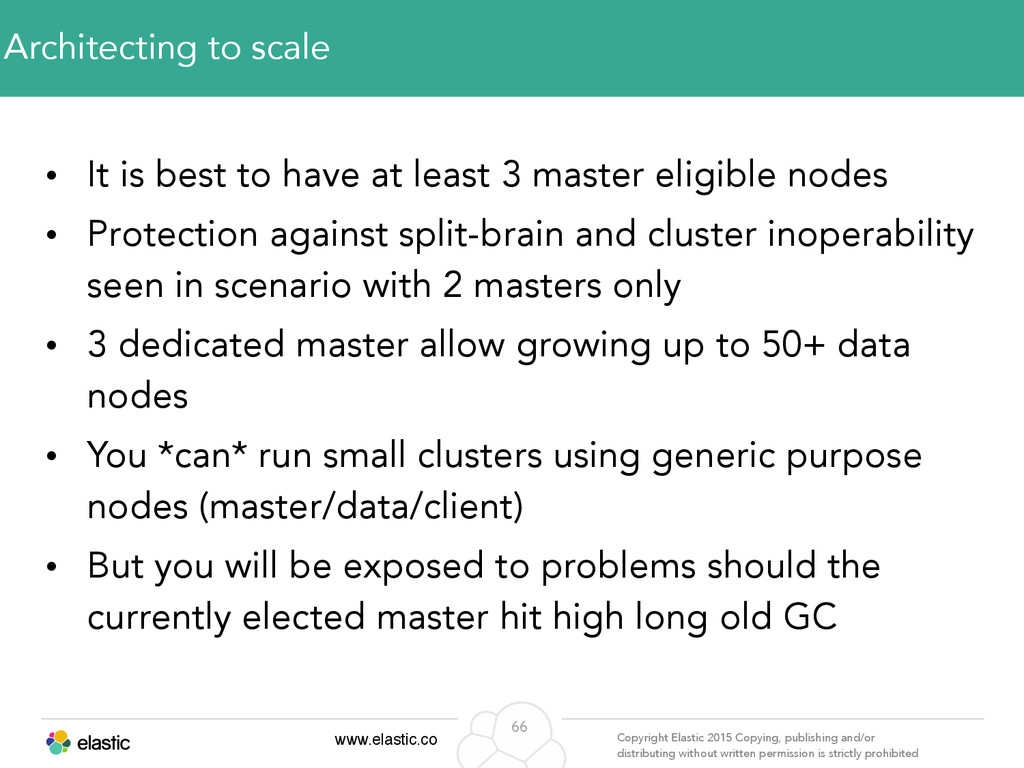 Architecting to scale

• It is best to have at least 3 master eligible nodes
• Protection against split-brain and cluster inoperability seen in scenario with 2 masters only
• 3 dedicated master allow growing up to 50+ data nodes
• You *can* run small clusters using generic purpose nodes (master/data/client)
• But you will be exposed to problems should the currently elected master hit high long old GC

elastic
www.elastic.co
66
Copyright Elastic 2015 Copying, publishing and/or distributing without written permission is strictly prohibited